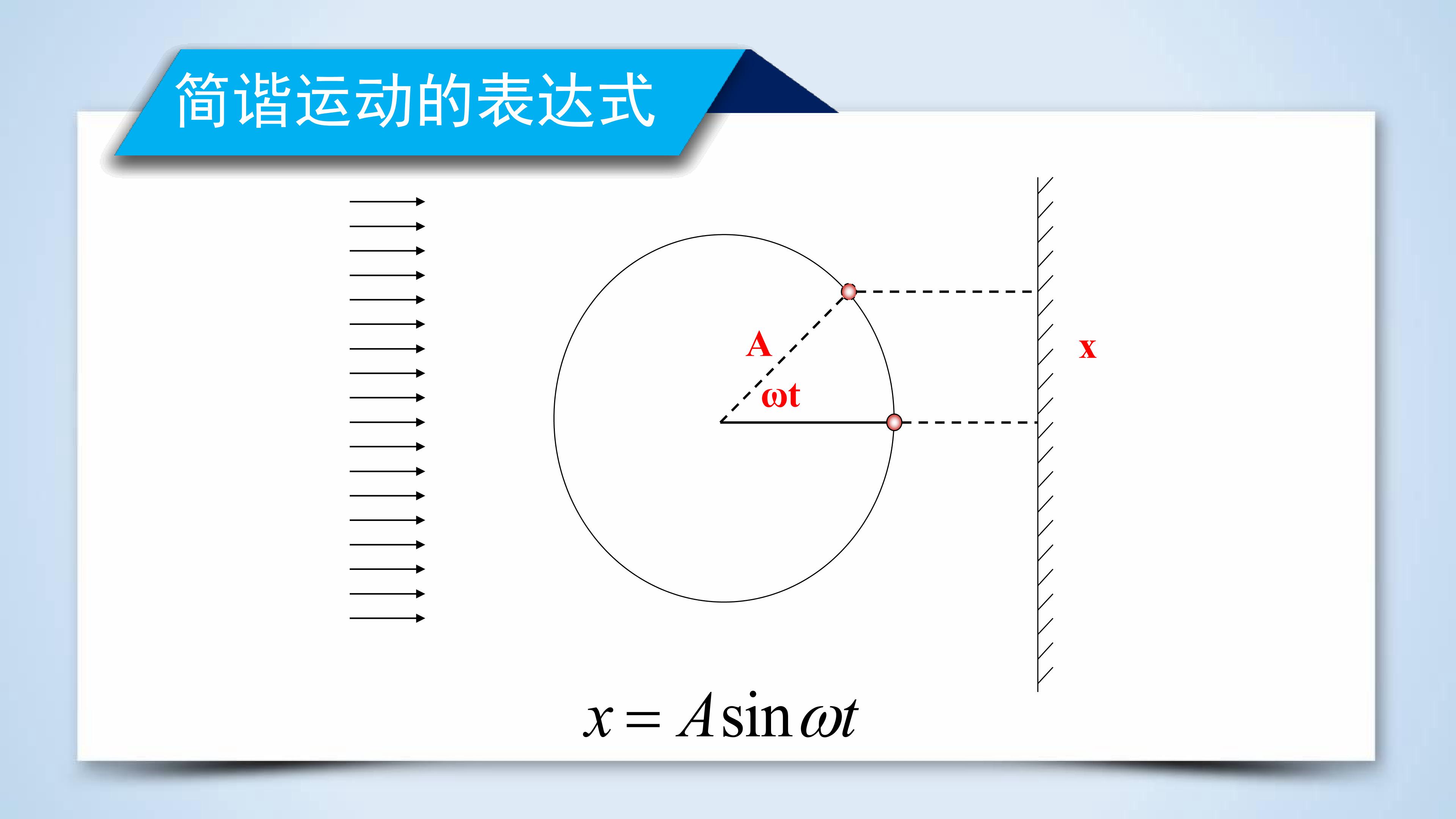 简谐运动的表达式

A

ωt

x

$x = A\sin\omega t$